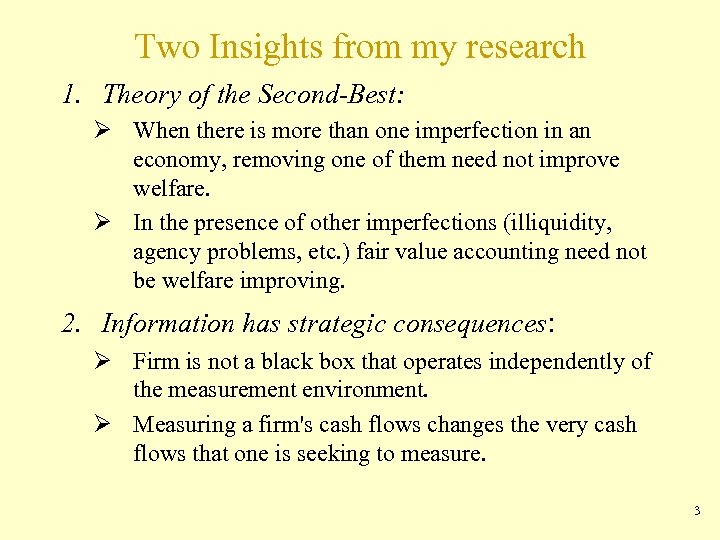 Two Insights from my research

1. Theory of the Second-Best:

➢ When there is more than one imperfection in an economy, removing one of them need not improve welfare.

➢ In the presence of other imperfections (illiquidity, agency problems, etc.) fair value accounting need not be welfare improving.

2. Information has strategic consequences:

➢ Firm is not a black box that operates independently of the measurement environment.

➢ Measuring a firm's cash flows changes the very cash flows that one is seeking to measure.

3